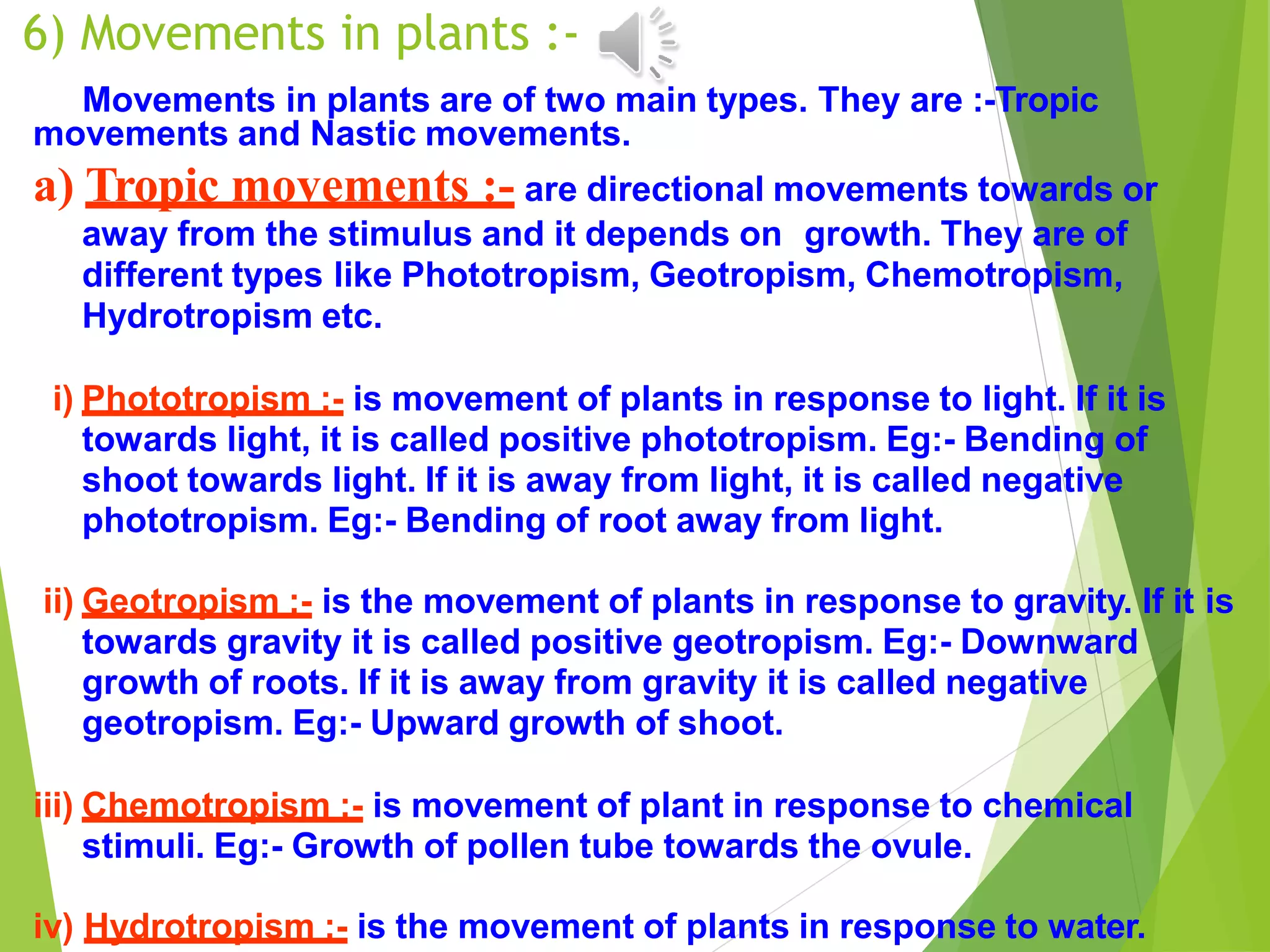 6) Movements in plants :-

Movements in plants are of two main types. They are :-Tropic movements and Nastic movements.

a) Tropic movements :- are directional movements towards or away from the stimulus and it depends on growth. They are of different types like Phototropism, Geotropism, Chemotropism, Hydrotropism etc.

i) Phototropism :- is movement of plants in response to light. If it is towards light, it is called positive phototropism. Eg:- Bending of shoot towards light. If it is away from light, it is called negative phototropism. Eg:- Bending of root away from light.

ii) Geotropism :- is the movement of plants in response to gravity. If it is towards gravity it is called positive geotropism. Eg:- Downward growth of roots. If it is away from gravity it is called negative geotropism. Eg:- Upward growth of shoot.

iii) Chemotropism :- is movement of plant in response to chemical stimuli. Eg:- Growth of pollen tube towards the ovule.

iv) Hydrotropism :- is the movement of plants in response to water.